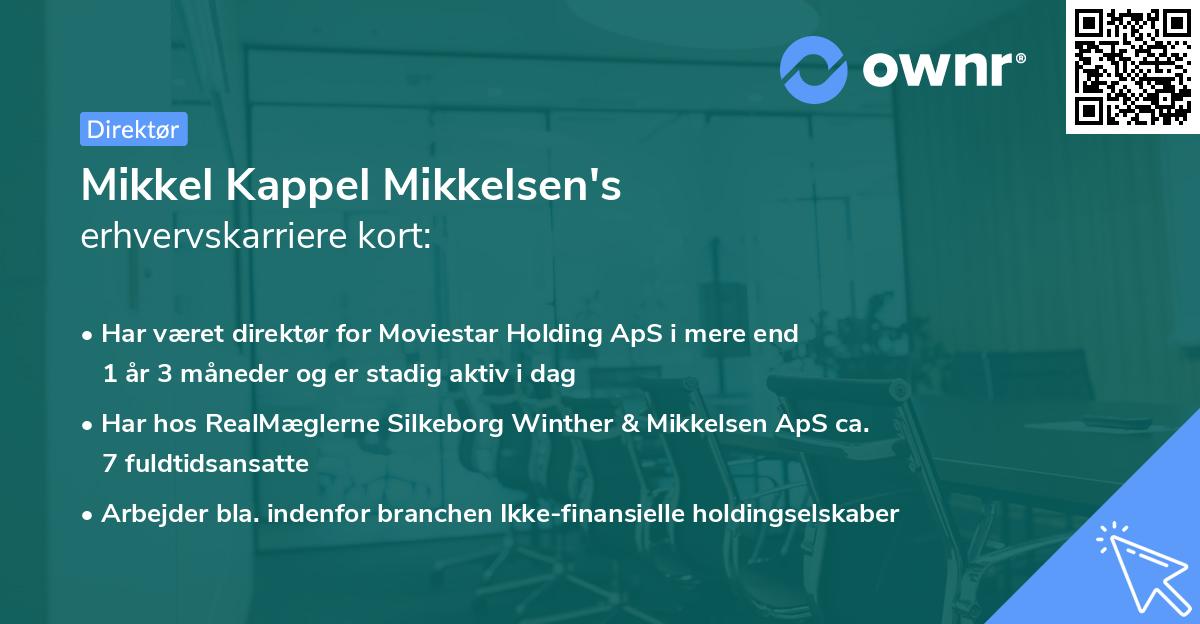 ownr®

Direktør

Mikkel Kappel Mikkelsen's
erhvervskarriere kort:

• Har været direktør for Moviestar Holding ApS i mere end 1 år 3 måneder og er stadig aktiv i dag

• Har hos RealMæglerne Silkeborg Winther & Mikkelsen ApS ca. 7 fuldtidsansatte

• Arbejder bla. indenfor branchen Ikke-finansielle holdingselskaber